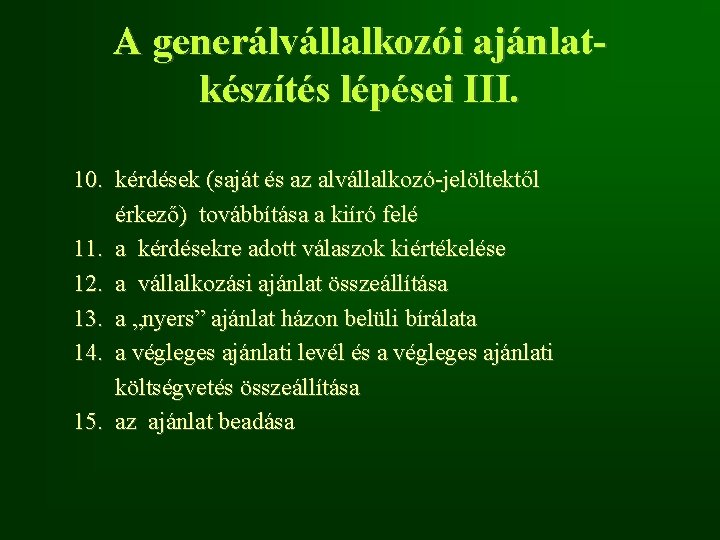 A generálvállalkozói ajánlatkészítés lépései III.

10. kérdések (saját és az alvállalkozó-jelöltektől érkező) továbbítása a kiíró felé
11. a kérdésekre adott válaszok kiértékelése
12. a vállalkozási ajánlat összeállítása
13. a „nyers” ajánlat házon belüli bírálata
14. a végleges ajánlati levél és a végleges ajánlati költségvetés összeállítása
15. az ajánlat beadása